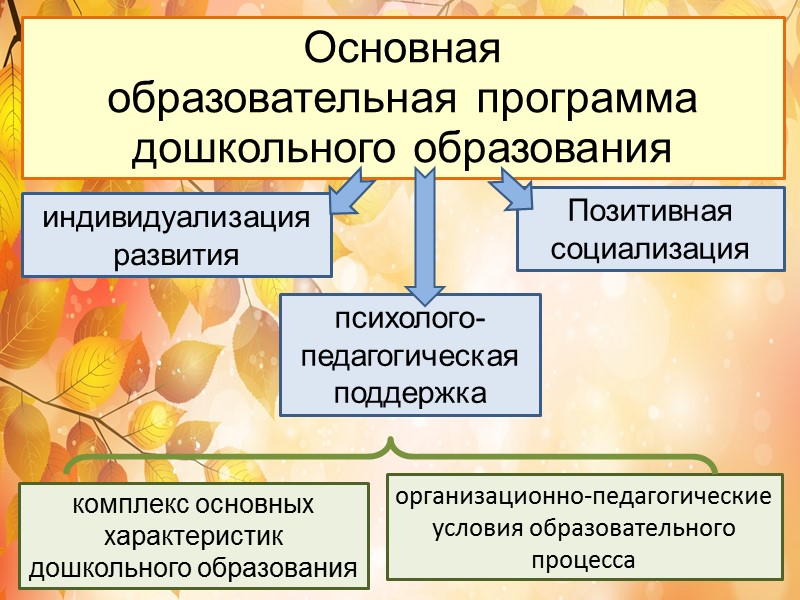 Основная образовательная программа дошкольного образования

индивидуализация развития

Позитивная социализация

психолого-педагогическая поддержка

комплекс основных характеристик дошкольного образования

организационно-педагогические условия образовательного процесса